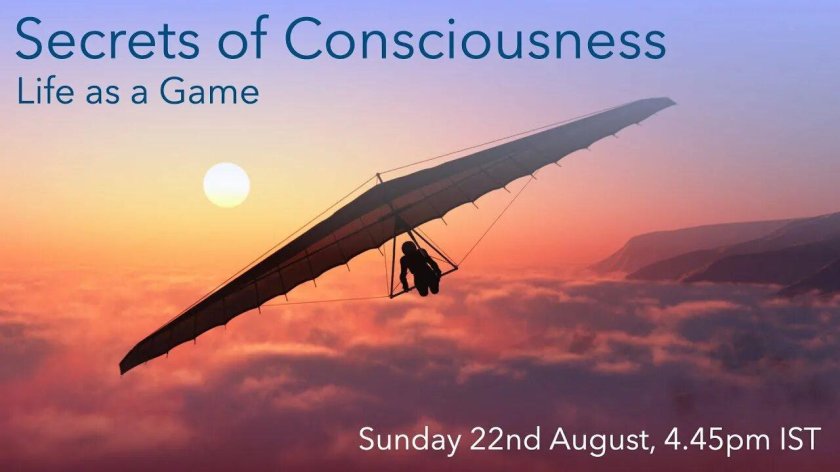 Secrets of Consciousness
Life as a Game

Sunday 22nd August, 4.45pm IST